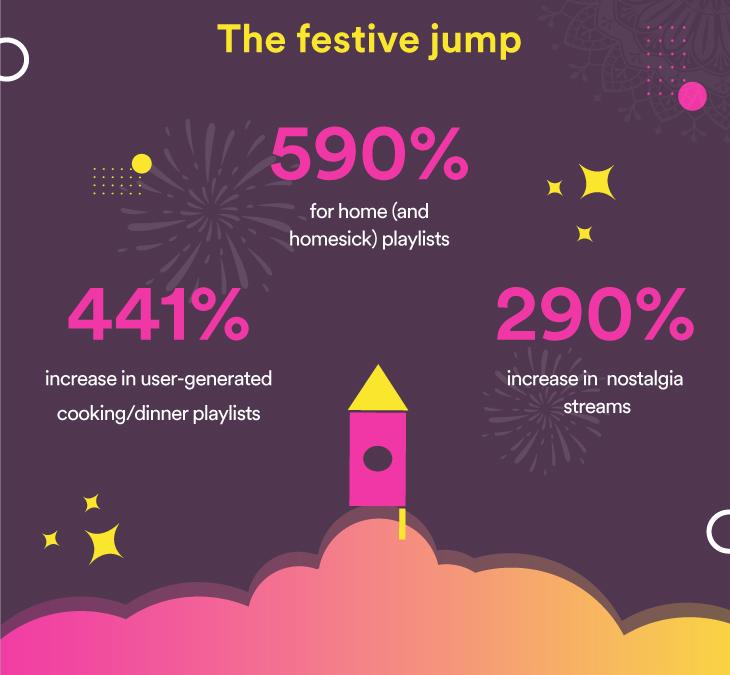 The festive jump

590%

for home (and homesick) playlists

441%

increase in user-generated cooking/dinner playlists

290%

increase in nostalgia streams